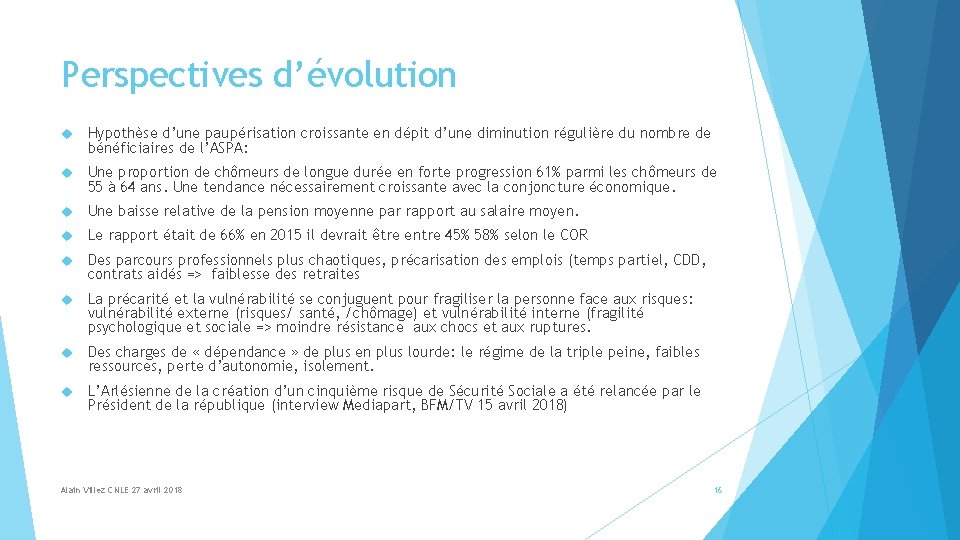 Perspectives d’évolution

Hypothèse d’une paupérisation croissante en dépit d’une diminution régulière du nombre de bénéficiaires de l’ASPA:

Une proportion de chômeurs de longue durée en forte progression 61% parmi les chômeurs de 55 à 64 ans. Une tendance nécessairement croissante avec la conjoncture économique.

Une baisse relative de la pension moyenne par rapport au salaire moyen.

Le rapport était de 66% en 2015 il devrait être entre 45% 58% selon le COR

Des parcours professionnels plus chaotiques, précarisation des emplois (temps partiel, CDD, contrats aidés => faiblesse des retraites

La précarité et la vulnérabilité se conjuguent pour fragiliser la personne face aux risques: vulnérabilité externe (risques/ santé, /chômage) et vulnérabilité interne (fragilité psychologique et sociale => moindre résistance aux chocs et aux ruptures.

Des charges de « dépendance » de plus en plus lourde: le régime de la triple peine, faibles ressources, perte d’autonomie, isolement.

L’Arlésienne de la création d’un cinquième risque de Sécurité Sociale a été relancée par le Président de la république (interview Mediapart, BFM/TV 15 avril 2018)

Alain Villez CNLE 27 avril 2018

16